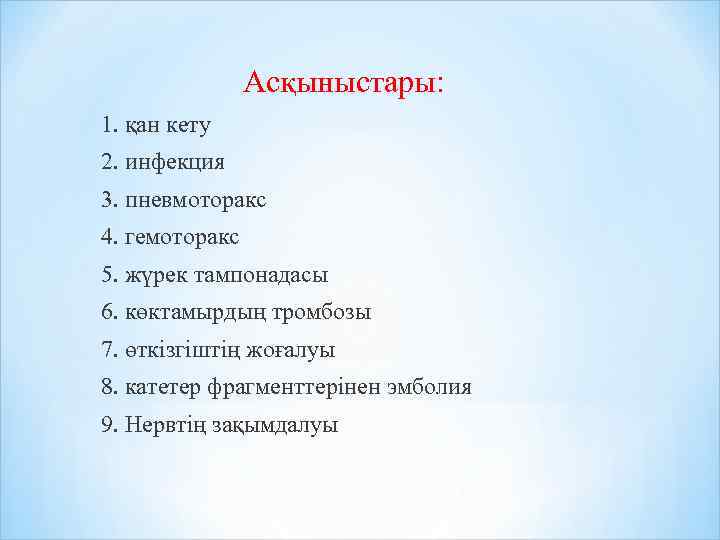 Асқыныстары:

1. қан кету
2. инфекция
3. пневмоторакс
4. гемоторакс
5. жүрек тампонадасы
6. көктамырдың тромбозы
7. өткізгіштің жоғалуы
8. катетер фрагменттерінен эмболия
9. Нервтің зақымдалуы